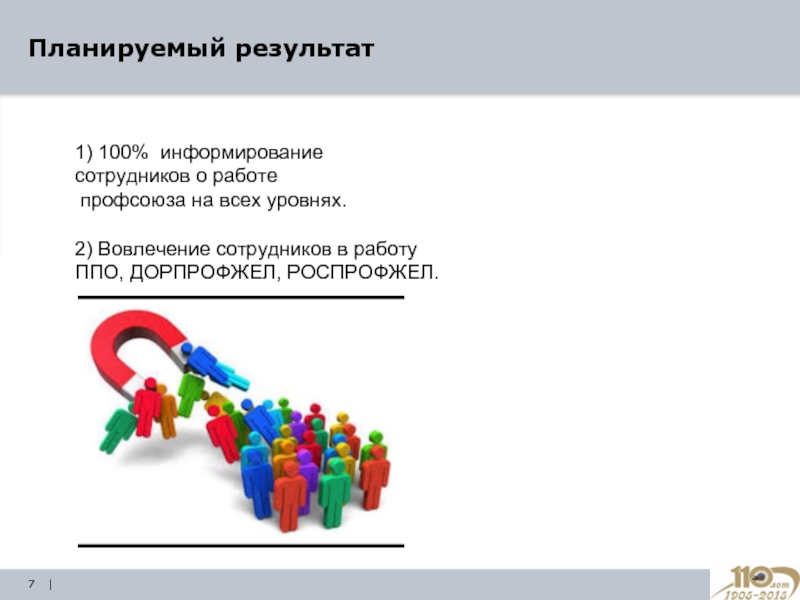 Планируемый результат

1) 100% информирование сотрудников о работе профсоюза на всех уровнях.

2) Вовлечение сотрудников в работу ППО, ДОРПРОФЖЕЛ, РОСПРОФЖЕЛ.

7 |

110 лет
1905-2015